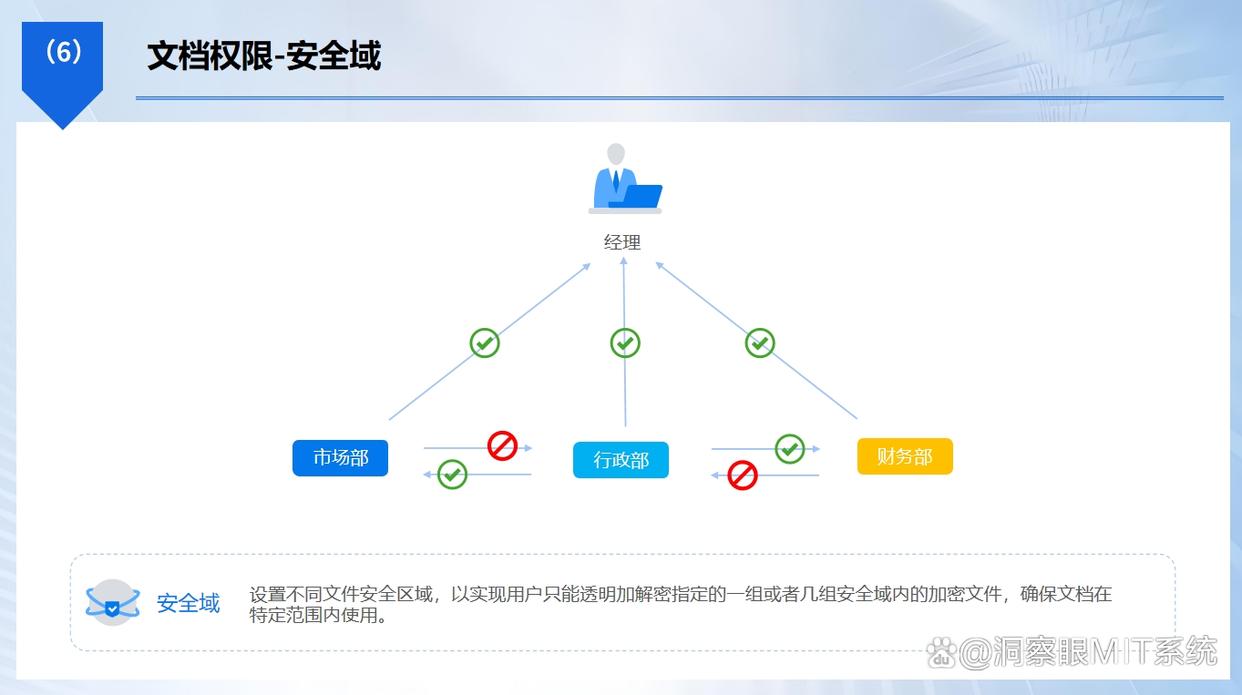 （6）

文档权限-安全域

经理

市场部

行政部

财务部

安全域

设置不同文件安全区域，以实现用户只能透明加解密指定的一组或者几组安全域内的加密文件，确保文档在特定范围内使用。

@洞察眼MIT系统